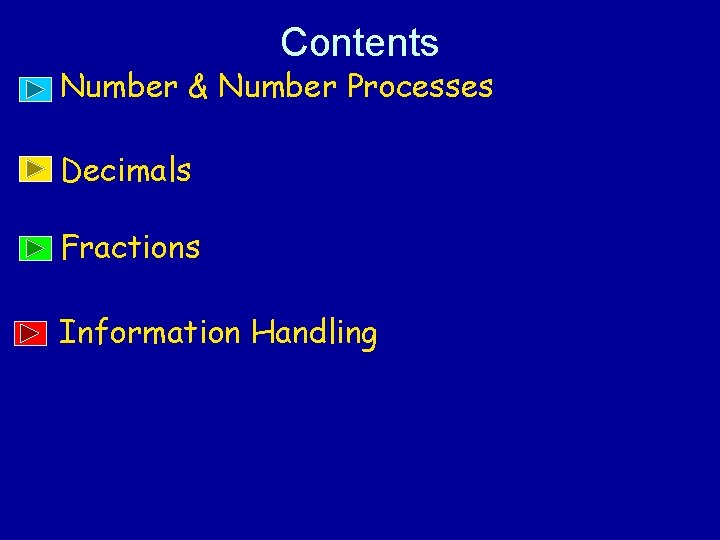 Contents

Number & Number Processes

Decimals

Fractions

Information Handling